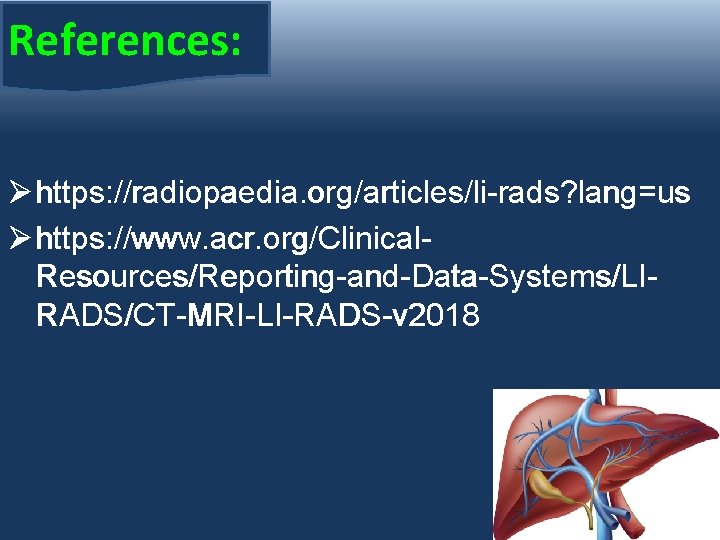 References:

➢ https://radiopaedia.org/articles/li-rads?lang=us

➢ https://www.acr.org/Clinical-Resources/Reporting-and-Data-Systems/LI-RADS/CT-MRI-LI-RADS-v2018